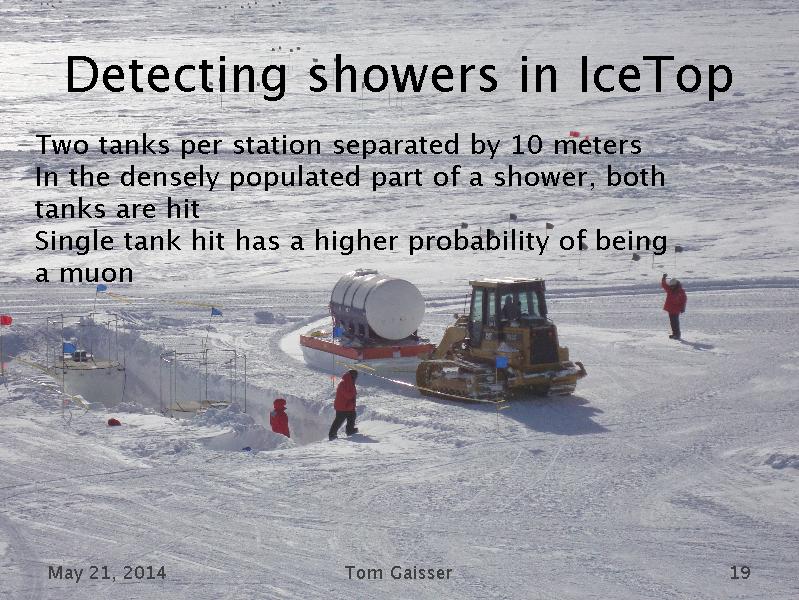 Detecting showers in IceTop

Two tanks per station separated by 10 meters
In the densely populated part of a shower, both tanks are hit
Single tank hit has a higher probability of being a muon

May 21, 2014 Tom Gaisser 19